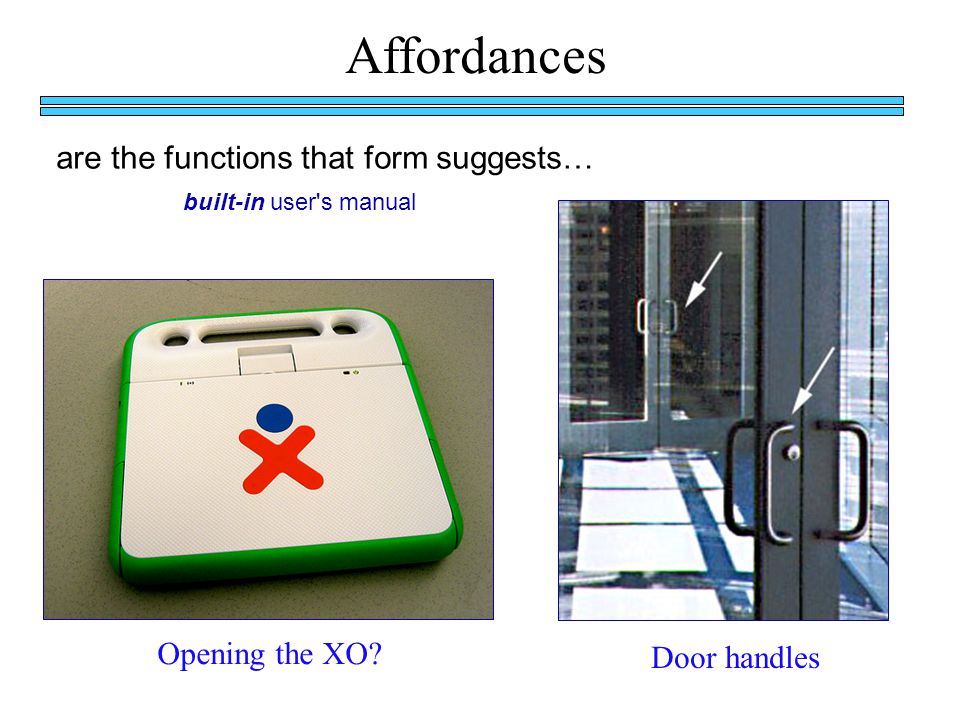 Affordances

are the functions that form suggests…

built-in user's manual

Opening the XO?

Door handles